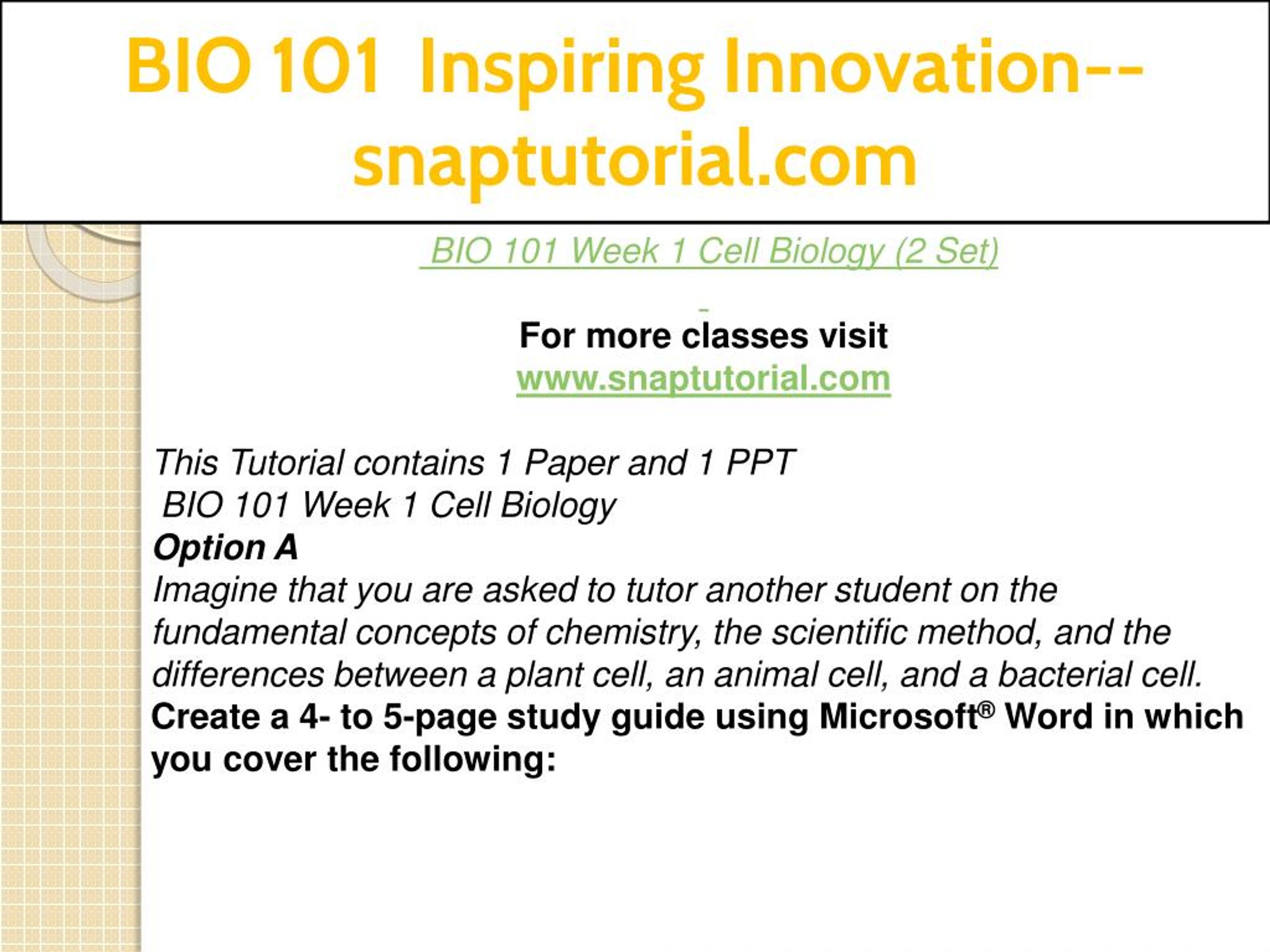 BIO 101 Inspiring Innovation--snaptutorial.com

BIO 101 Week 1 Cell Biology (2 Set)

For more classes visit
www.snaptutorial.com

This Tutorial contains 1 Paper and 1 PPT
BIO 101 Week 1 Cell Biology
Option A
Imagine that you are asked to tutor another student on the fundamental concepts of chemistry, the scientific method, and the differences between a plant cell, an animal cell, and a bacterial cell.
Create a 4- to 5-page study guide using Microsoft® Word in which you cover the following: